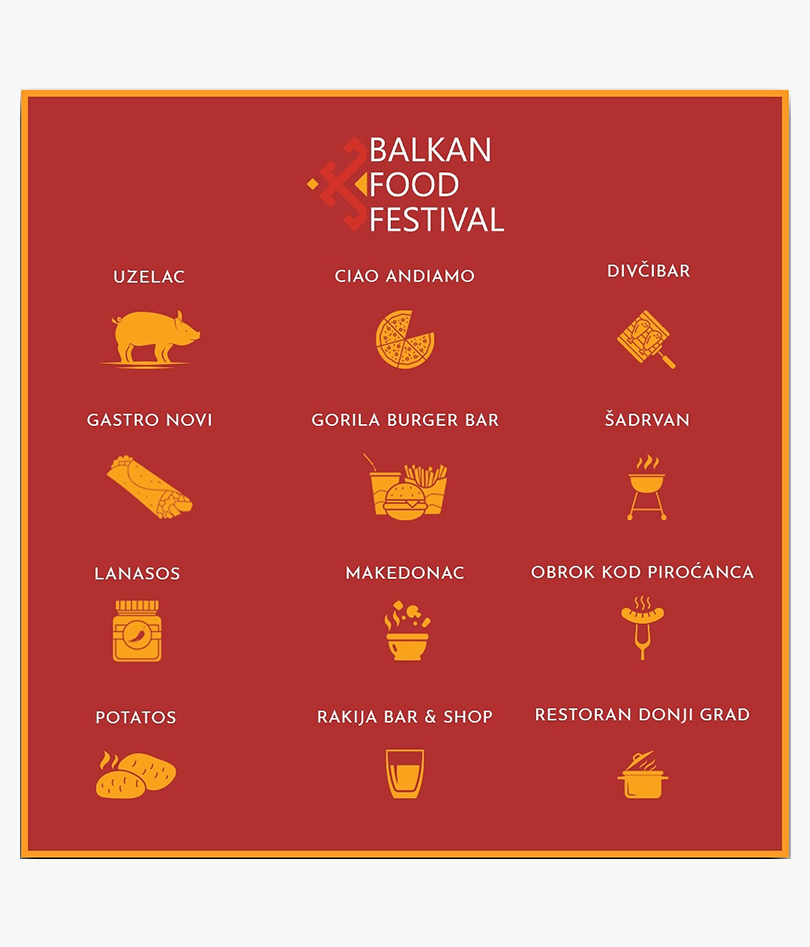 BALKAN FOOD FESTIVAL

UZELAC

CIAO ANDIAMO

DIVČIBAR

GASTRO NOVI

GORILA BURGER BAR

ŠADRVAN

LANASOS

MAKEDONAC

OBROK KOD PIROĆANCA

POTATOS

RAKIJA BAR & SHOP

RESTORAN DONJI GRAD